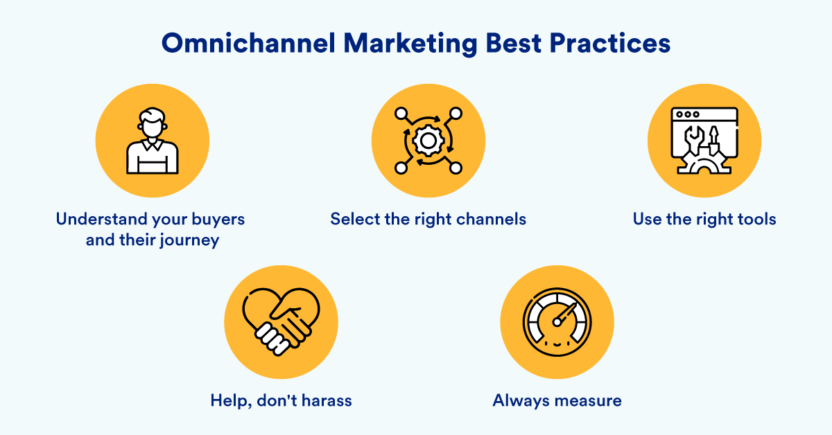 Omnichannel Marketing Best Practices

Understand your buyers and their journey

Select the right channels

Use the right tools

Help, don't harass

Always measure